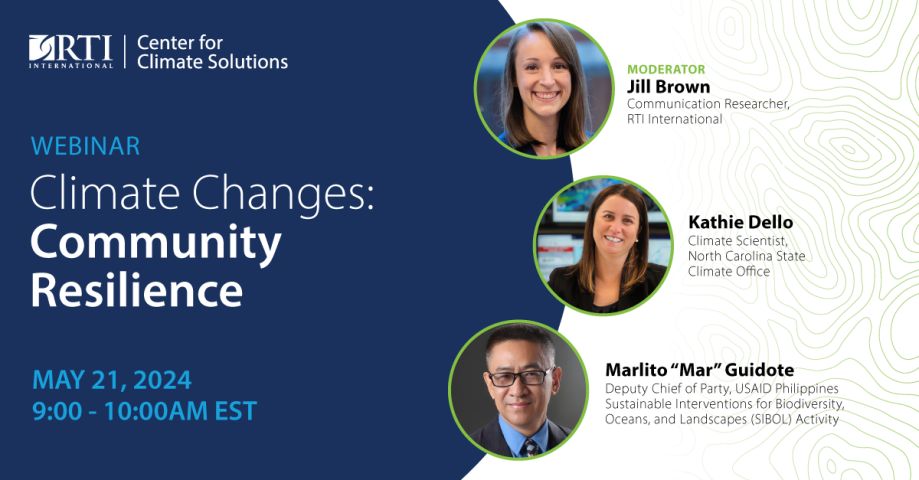 RTI INTERNATIONAL | Center for Climate Solutions

WEBINAR
Climate Changes:
Community Resilience

MAY 21, 2024
9:00 - 10:00AM EST

MODERATOR
Jill Brown
Communication Researcher, RTI International

Kathie Dello
Climate Scientist, North Carolina State Climate Office

Marlito "Mar" Guidote
Deputy Chief of Party, USAID Philippines Sustainable Interventions for Biodiversity, Oceans, and Landscapes (SIBOL) Activity